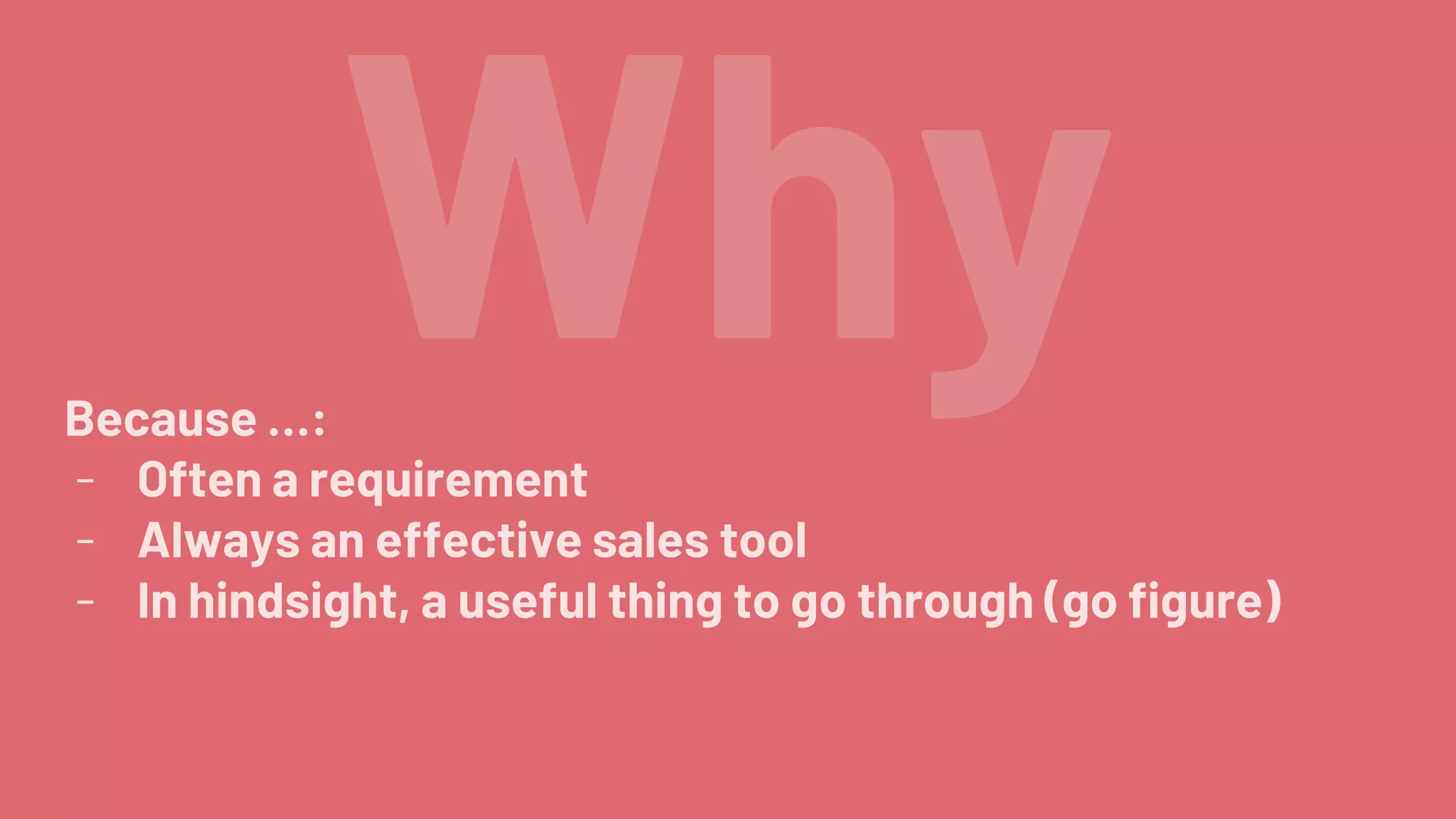 Why

Because ...:
- Often a requirement
- Always an effective sales tool
- In hindsight, a useful thing to go through (go figure)